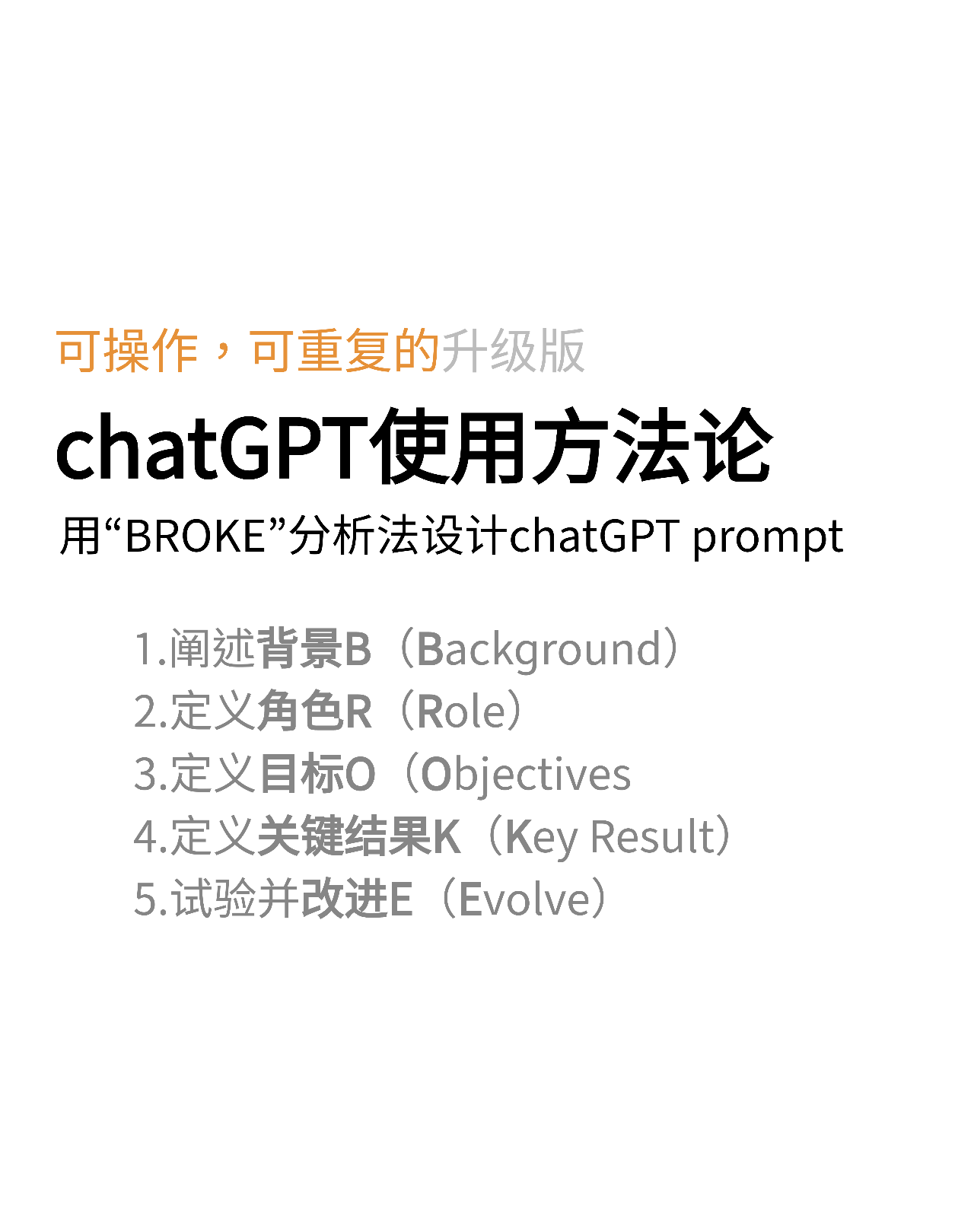 可操作，可重复的升级版

chatGPT使用方法论

用“BROKE”分析法设计chatGPT prompt

1.阐述背景B（Background）
2.定义角色R（Role）
3.定义目标O（Objectives
4.定义关键结果K（Key Result）
5.试验并改进E（Evolve）